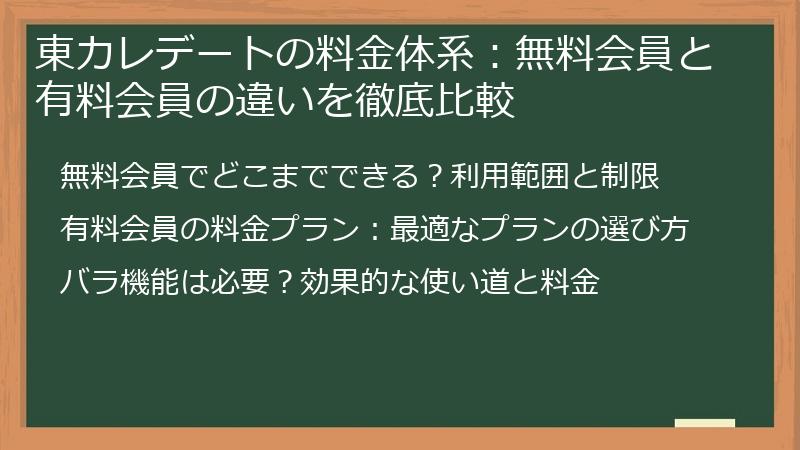 東カレデートの料金体系：無料会員と有料会員の違いを徹底比較

無料会員でどこまでできる？利用範囲と制限

有料会員の料金プラン：最適なプランの選び方

バラ機能は必要？効果的な使い道と料金